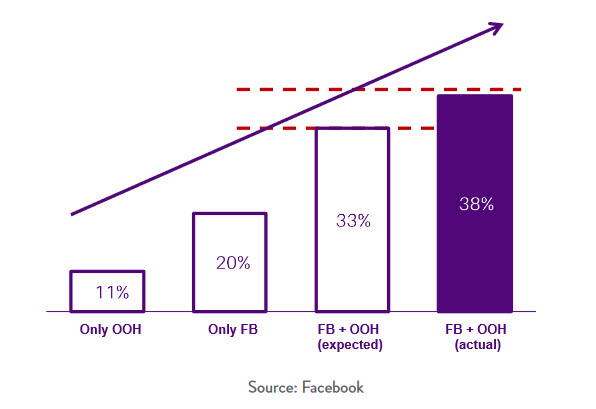 11%

20%

33%

38%

Only OOH

Only FB

FB + OOH (expected)

FB + OOH (actual)

Source: Facebook